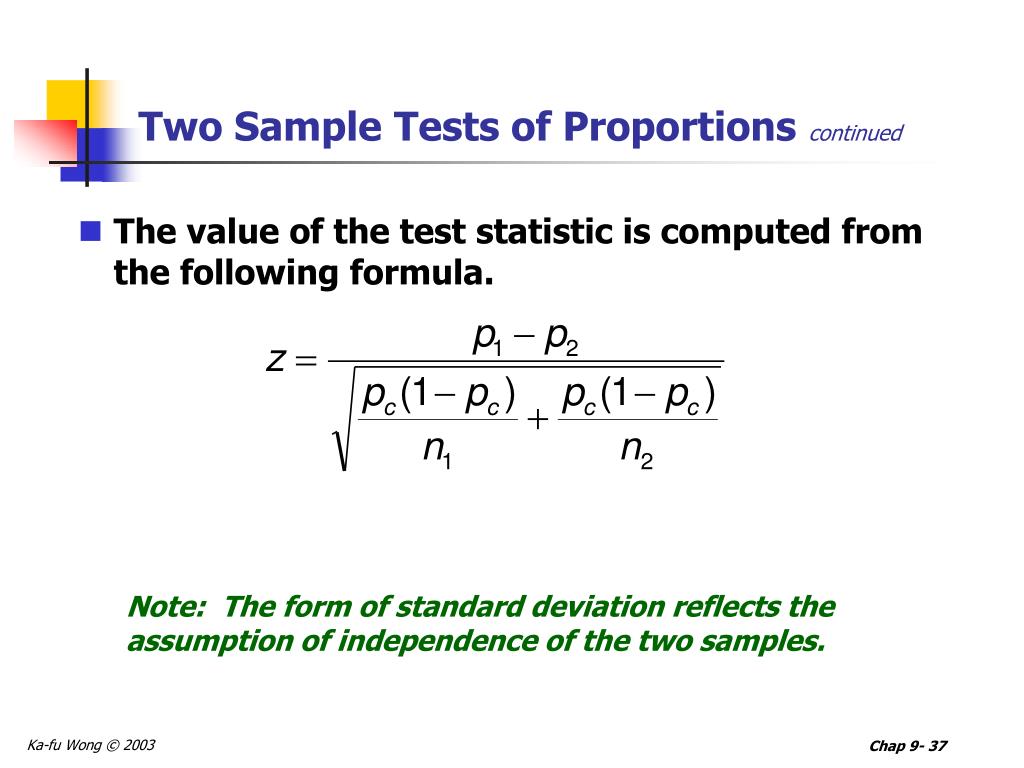 Two Sample Tests of Proportions continued

The value of the test statistic is computed from the following formula.

$z = \frac{p_1 - p_2}{\sqrt{\frac{p_c(1-p_c)}{n_1} + \frac{p_c(1-p_c)}{n_2}}}$

Note: The form of standard deviation reflects the assumption of independence of the two samples.

Ka-fu Wong © 2003

Chap 9- 37